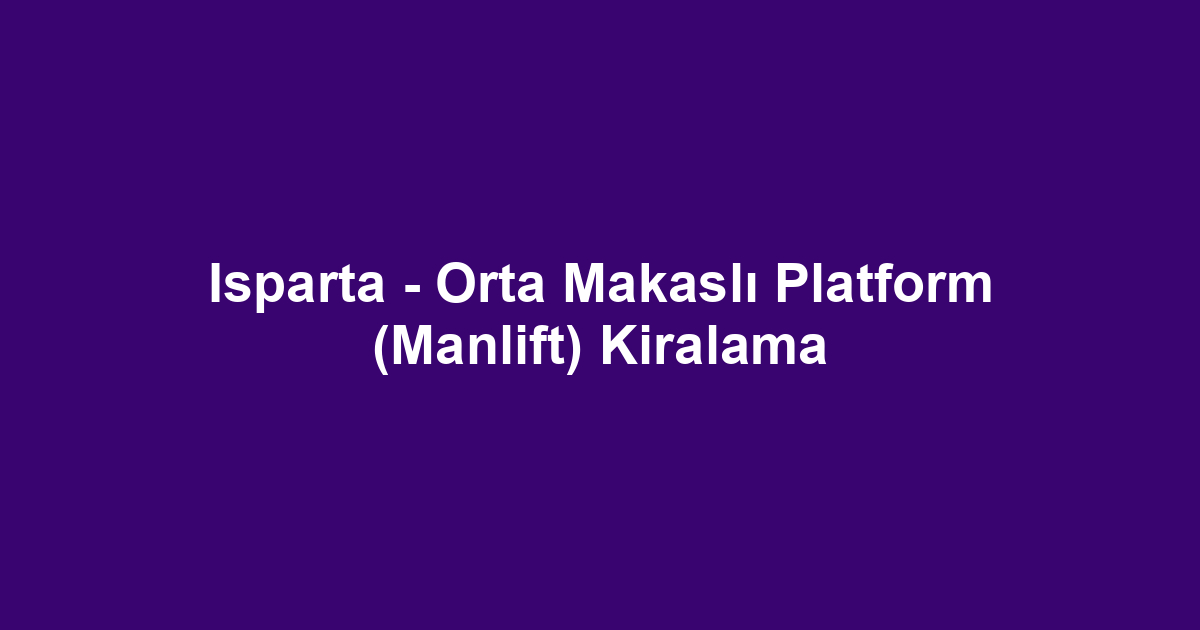 Isparta - Orta Makaslı Platform (Manlift) Kiralama